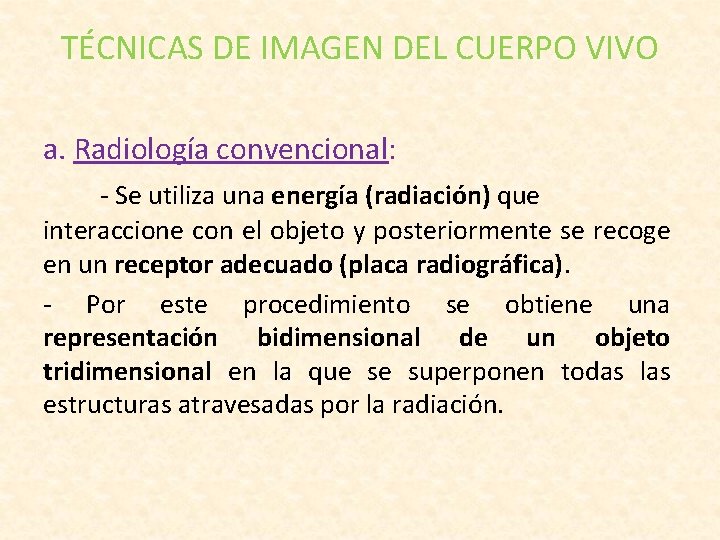 TÉCNICAS DE IMAGEN DEL CUERPO VIVO

a. Radiología convencional:

- Se utiliza una energía (radiación) que interaccione con el objeto y posteriormente se recoge en un receptor adecuado (placa radiográfica).

- Por este procedimiento se obtiene una representación bidimensional de un objeto tridimensional en la que se superponen todas las estructuras atravesadas por la radiación.